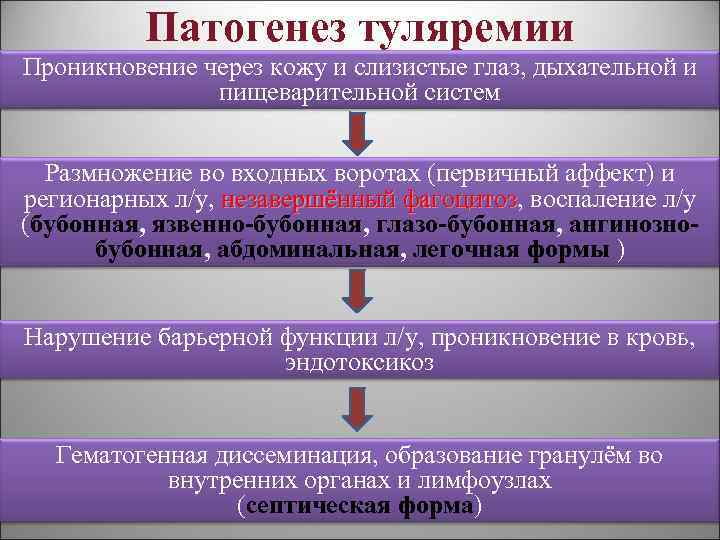 Патогенез туляремии

Проникновение через кожу и слизистые глаз, дыхательной и пищеварительной систем

Размножение во входных воротах (первичный аффект) и регионарных л/у, незавершённый фагоцитоз, воспаление л/у (бубонная, язвенно-бубонная, глазо-бубонная, ангинозно-бубонная, абдоминальная, легочная формы )

Нарушение барьерной функции л/у, проникновение в кровь, эндотоксикоз

Гематогенная диссеминация, образование гранулём во внутренних органах и лимфоузлах (септическая форма)